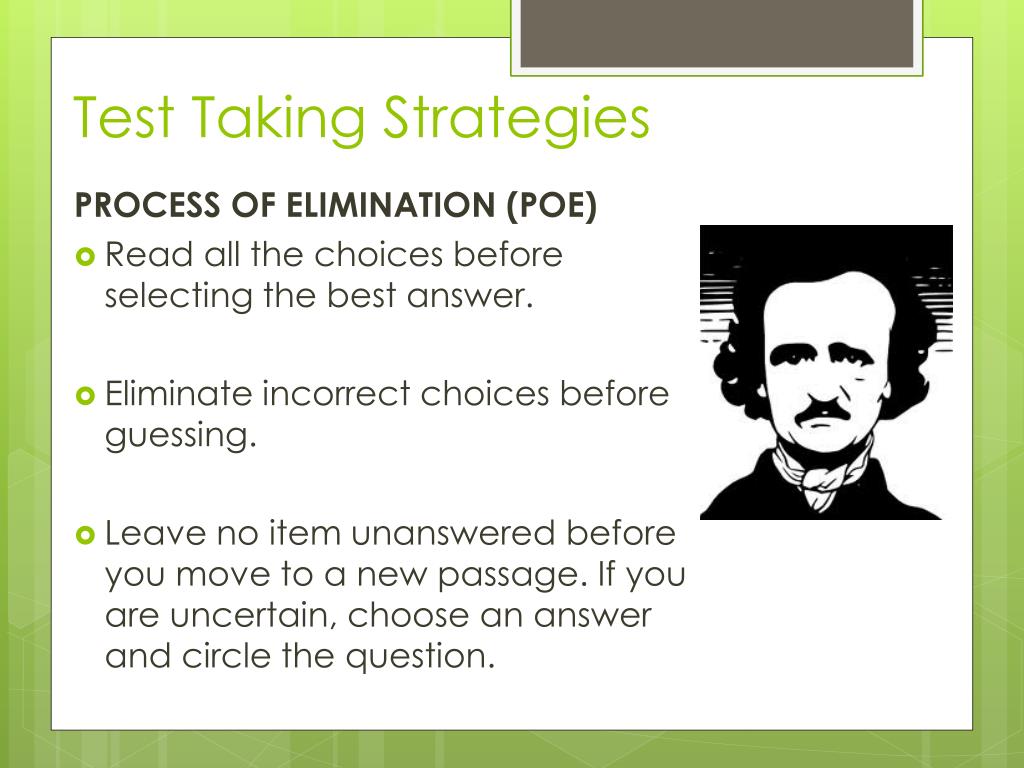 Test Taking Strategies

PROCESS OF ELIMINATION (POE)

Read all the choices before selecting the best answer.

Eliminate incorrect choices before guessing.

Leave no item unanswered before you move to a new passage. If you are uncertain, choose an answer and circle the question.